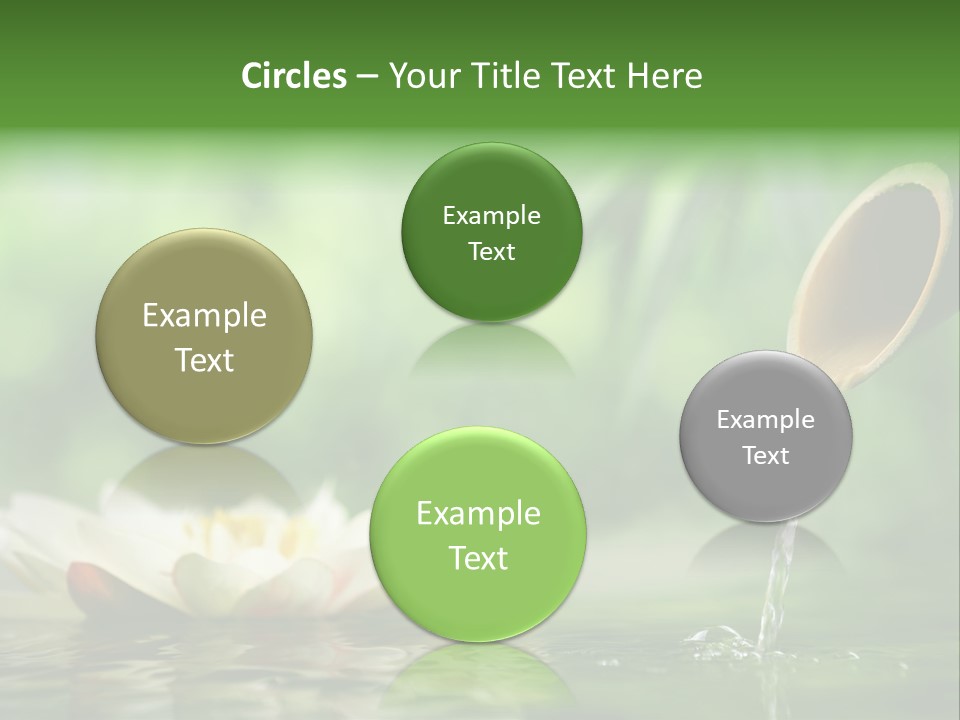 Circles – Your Title Text Here

Example Text

Example Text

Example Text

Example Text